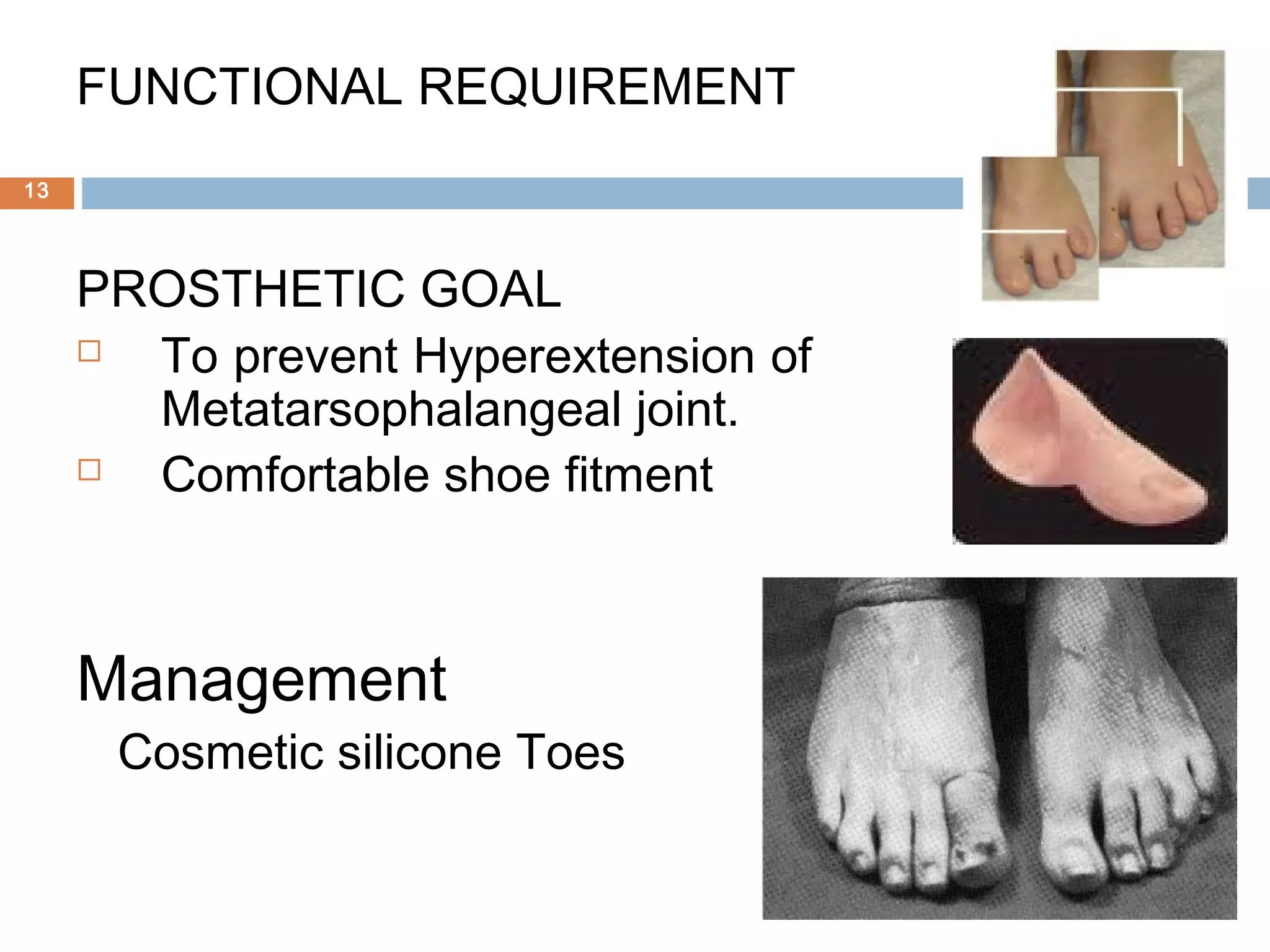 FUNCTIONAL REQUIREMENT

13

PROSTHETIC GOAL

□ To prevent Hyperextension of Metatarsophalangeal joint.

□ Comfortable shoe fitment

Management

Cosmetic silicone Toes